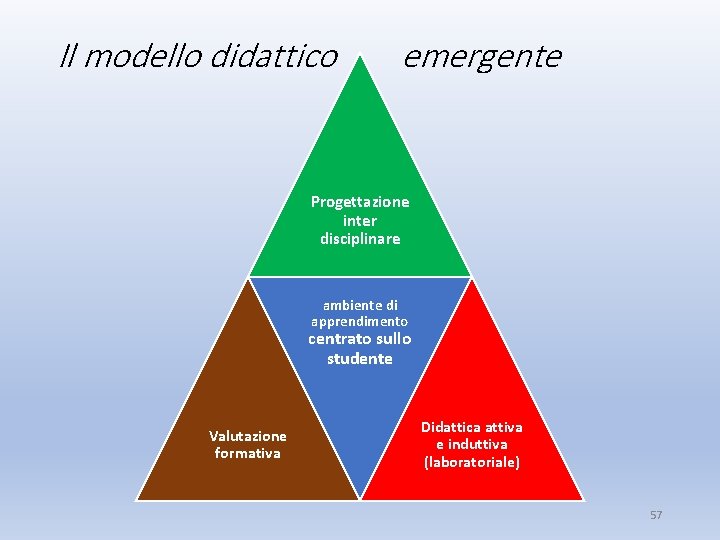 Il modello didattico emergente

Progettazione inter disciplinare

ambiente di apprendimento centrato sullo studente

Valutazione formativa

Didattica attiva e induttiva (laboratoriale)

57